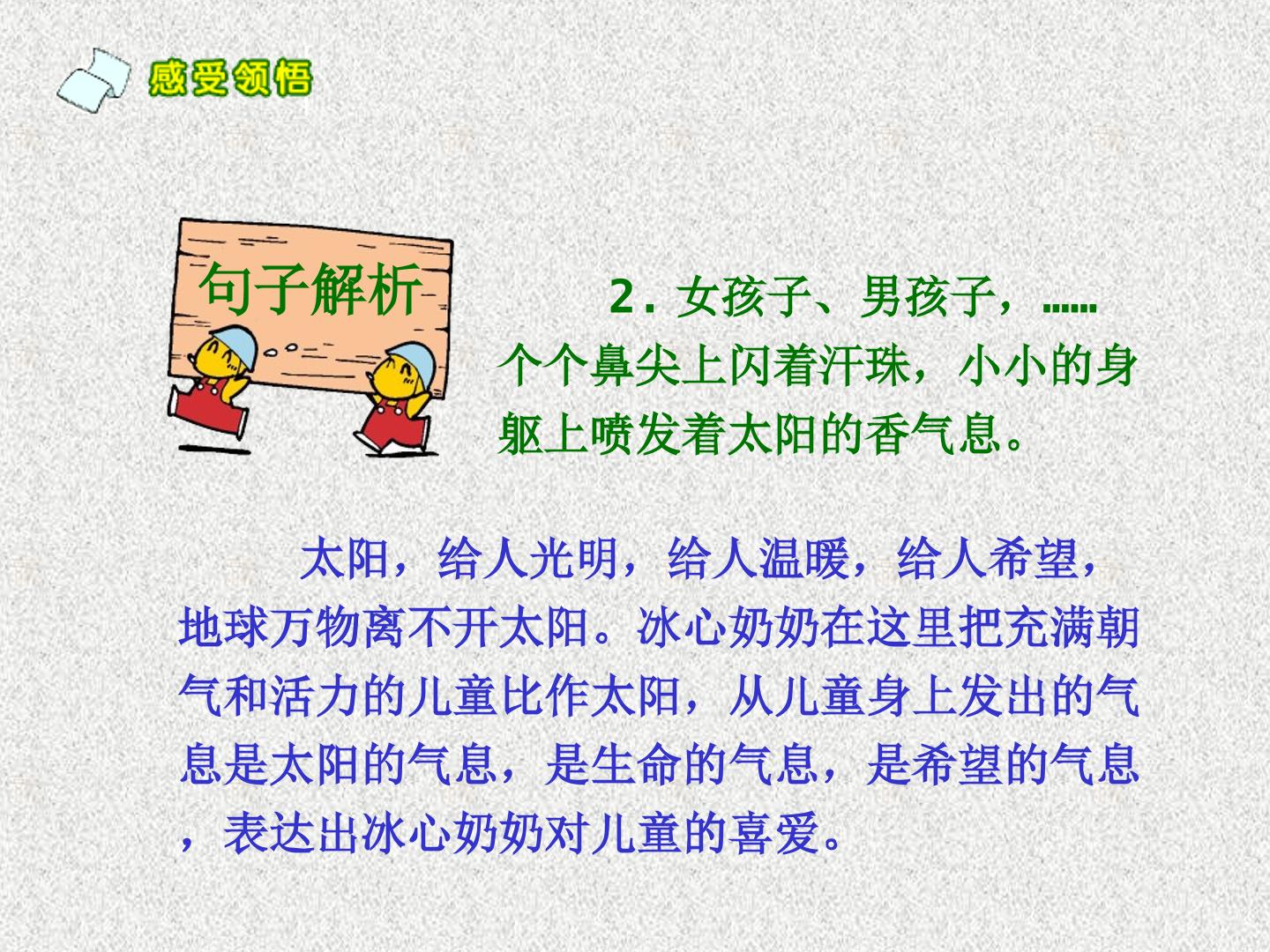 感受领悟

句子解析

2.女孩子、男孩子，......个个鼻尖上闪着汗珠，小小的身躯上喷发着太阳的香气息。

太阳，给人光明，给人温暖，给人希望，地球万物离不开太阳。冰心奶奶在这里把充满朝气和活力的儿童比作太阳，从儿童身上发出的气息是太阳的气息，是生命的气息，是希望的气息，表达出冰心奶奶对儿童的喜爱。